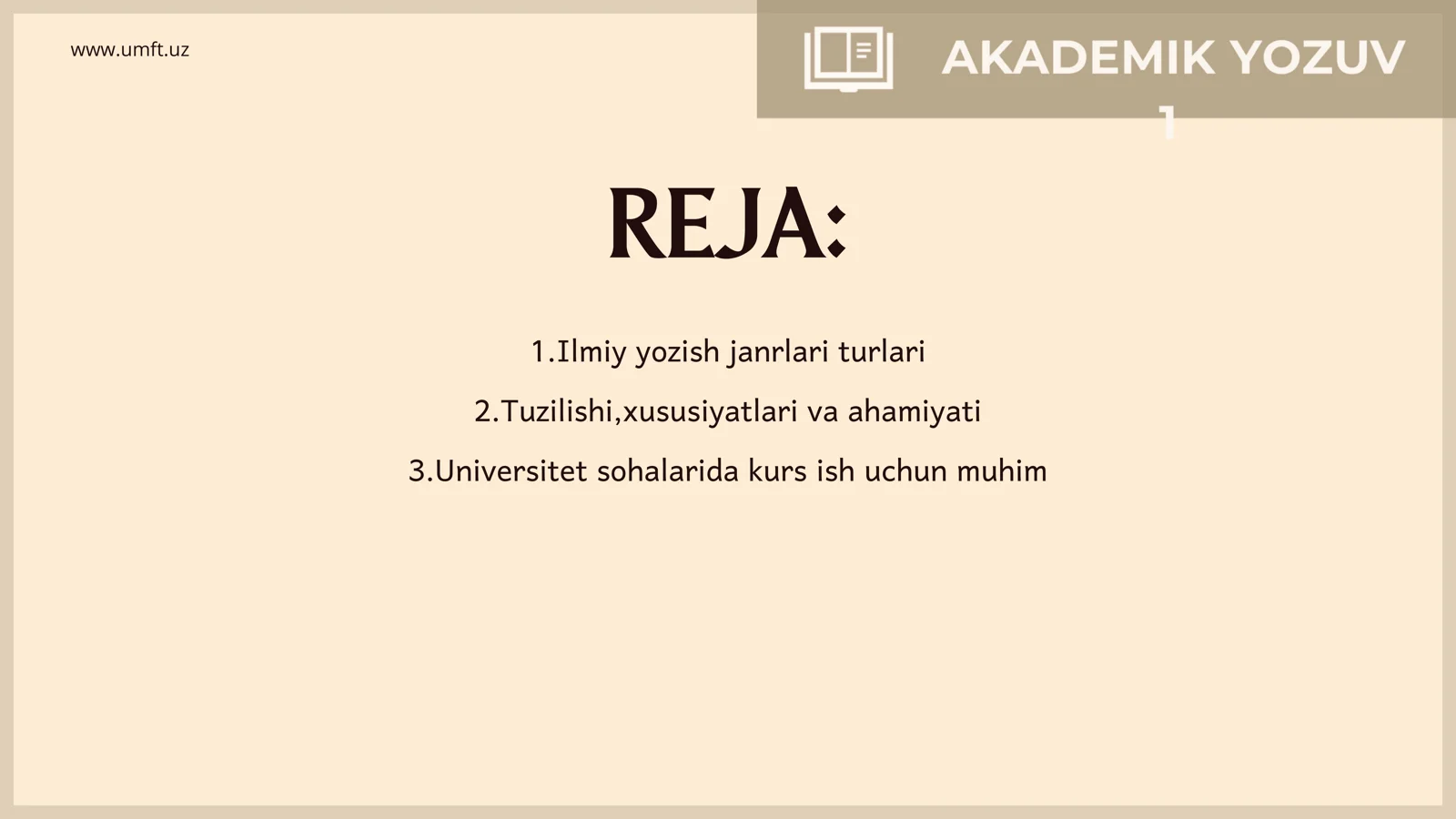 www.umft.uz

AKADEMIK YOZUV 1

REJA:

1.Ilmiy yozish janrlari turlari

2.Tuzilishi,xususiyatlari va ahamiyati

3.Universitet sohalarida kurs ish uchun muhim